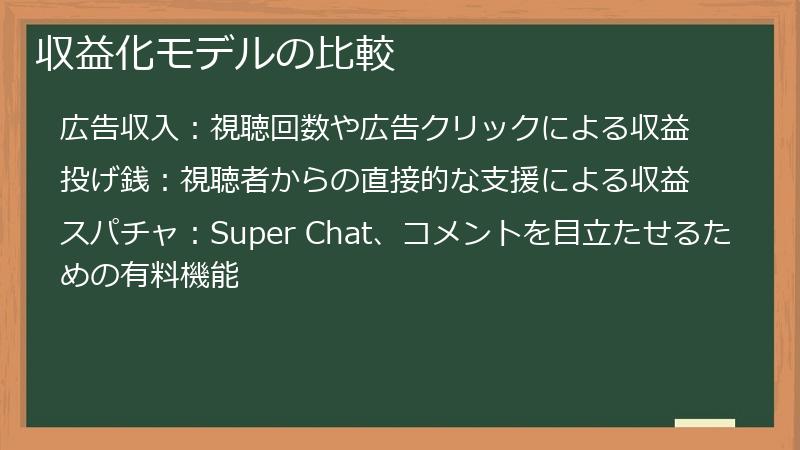 収益化モデルの比較

広告収入：視聴回数や広告クリックによる収益

投げ銭：視聴者からの直接的な支援による収益

スパチャ：Super Chat、コメントを目立たせるための有料機能